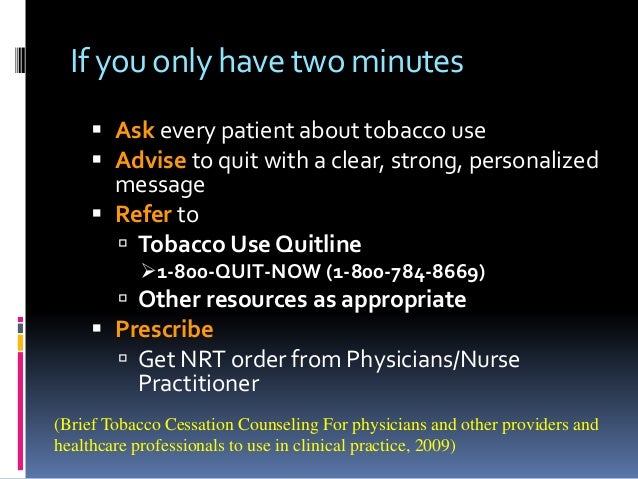 If you only have two minutes

▪ Ask every patient about tobacco use
▪ Advise to quit with a clear, strong, personalized message
▪ Refer to
  ▫ Tobacco Use Quitline
    ➢1-800-QUIT-NOW (1-800-784-8669)
  ▫ Other resources as appropriate
▪ Prescribe
  ▫ Get NRT order from Physicians/Nurse Practitioner

(Brief Tobacco Cessation Counseling For physicians and other providers and healthcare professionals to use in clinical practice, 2009)